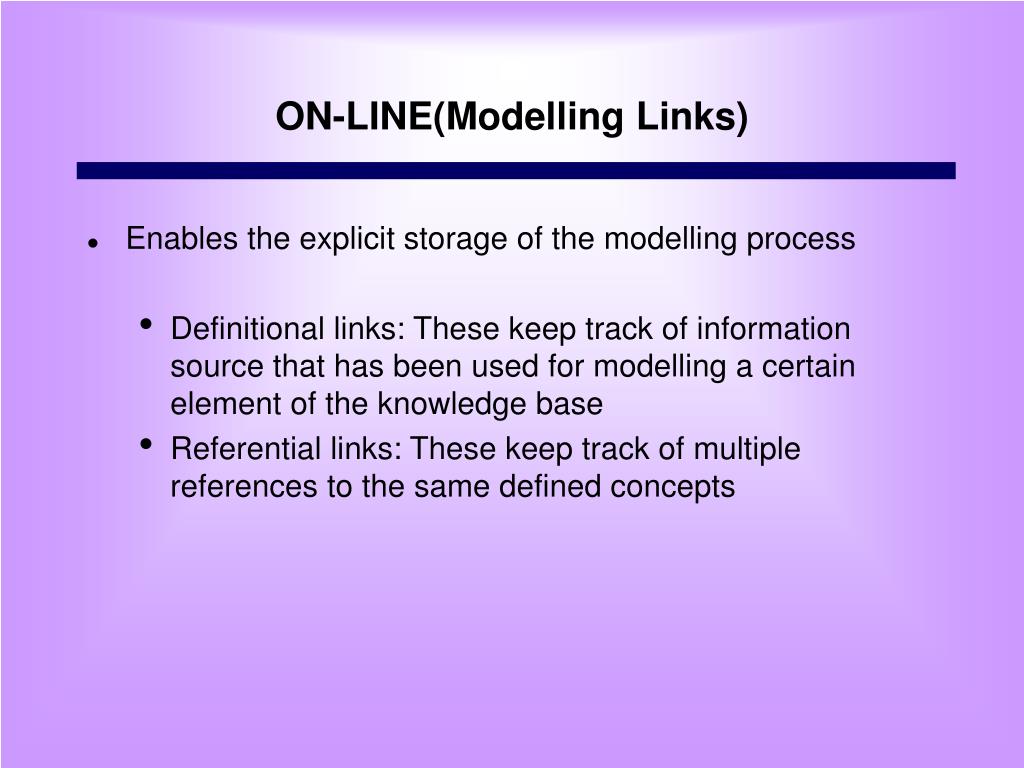 ON-LINE(Modelling Links)

- Enables the explicit storage of the modelling process
  - Definitional links: These keep track of information source that has been used for modelling a certain element of the knowledge base
  - Referential links: These keep track of multiple references to the same defined concepts